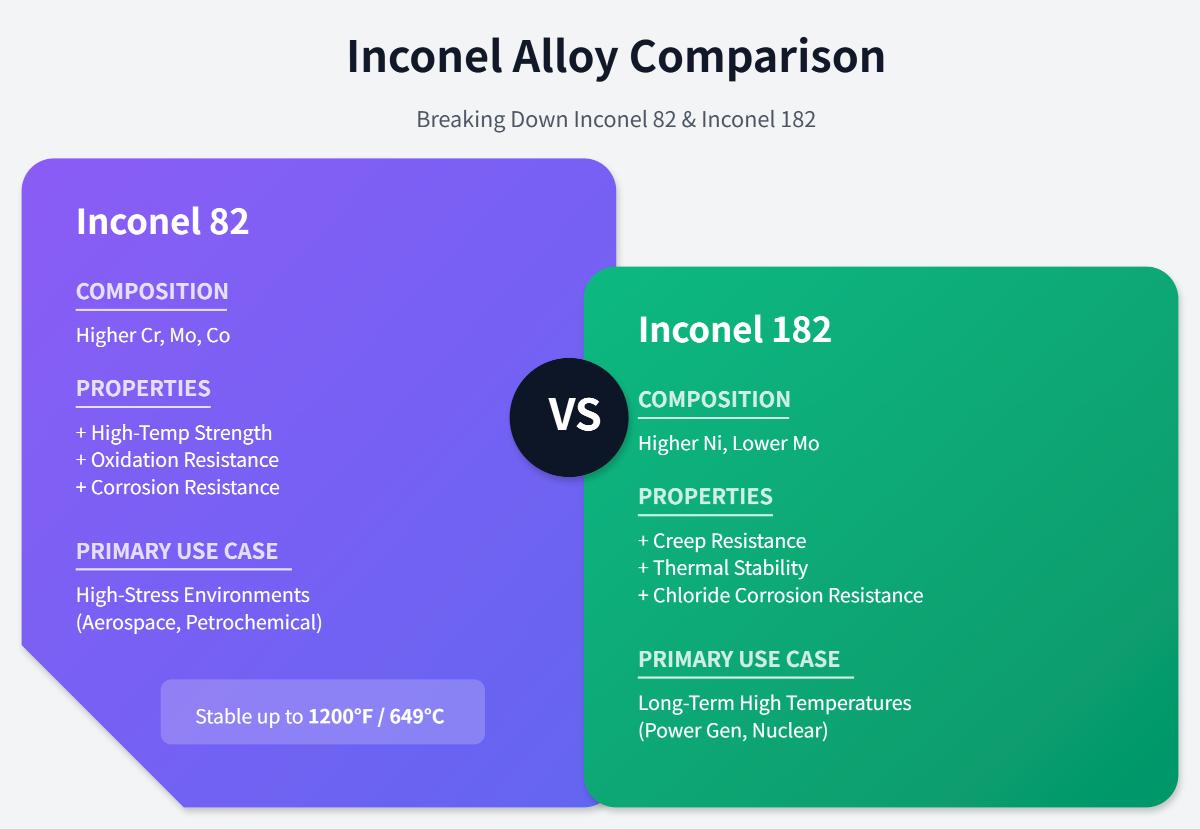 Inconel Alloy Comparison

Breaking Down Inconel 82 & Inconel 182

Inconel 82

COMPOSITION

Higher Cr, Mo, Co

PROPERTIES

+ High-Temp Strength
+ Oxidation Resistance
+ Corrosion Resistance

PRIMARY USE CASE

High-Stress Environments (Aerospace, Petrochemical)

Stable up to 1200°F / 649°C

VS

Inconel 182

COMPOSITION

Higher Ni, Lower Mo

PROPERTIES

+ Creep Resistance
+ Thermal Stability
+ Chloride Corrosion Resistance

PRIMARY USE CASE

Long-Term High Temperatures (Power Gen, Nuclear)